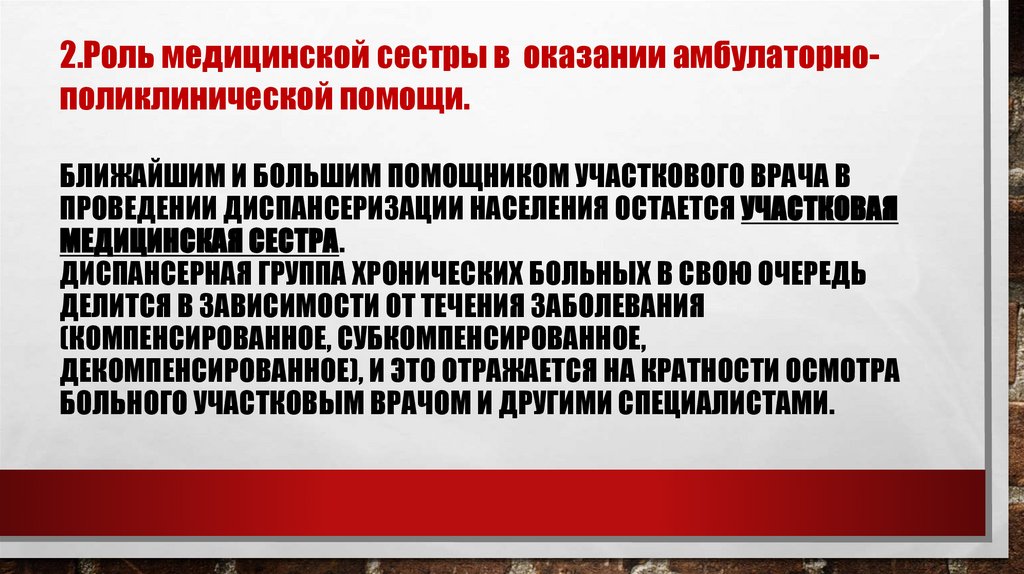 2.Роль медицинской сестры в оказании амбулаторно-поликлинической помощи.

БЛИЖАЙШИМ И БОЛЬШИМ ПОМОЩНИКОМ УЧАСТКОВОГО ВРАЧА В ПРОВЕДЕНИИ ДИСПАНСЕРИЗАЦИИ НАСЕЛЕНИЯ ОСТАЕТСЯ УЧАСТКОВАЯ МЕДИЦИНСКАЯ СЕСТРА.
ДИСПАНСЕРНАЯ ГРУППА ХРОНИЧЕСКИХ БОЛЬНЫХ В СВОЮ ОЧЕРЕДЬ ДЕЛИТСЯ В ЗАВИСИМОСТИ ОТ ТЕЧЕНИЯ ЗАБОЛЕВАНИЯ (КОМПЕНСИРОВАННОЕ, СУБКОМПЕНСИРОВАННОЕ, ДЕКОМПЕНСИРОВАННОЕ), И ЭТО ОТРАЖАЕТСЯ НА КРАТНОСТИ ОСМОТРА БОЛЬНОГО УЧАСТКОВЫМ ВРАЧОМ И ДРУГИМИ СПЕЦИАЛИСТАМИ.